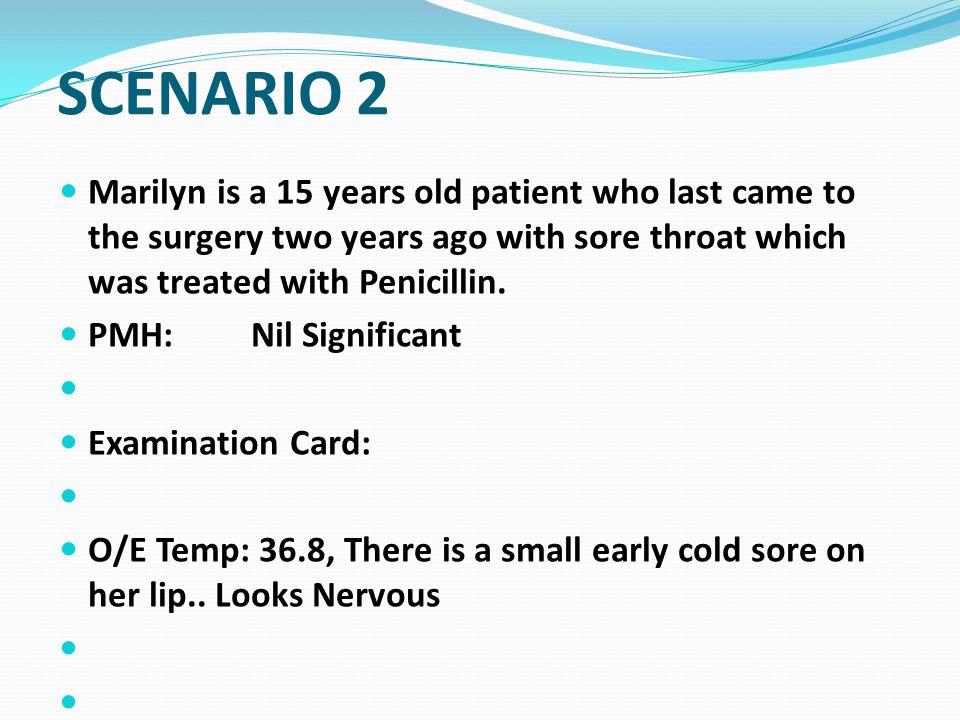 SCENARIO 2

Marilyn is a 15 years old patient who last came to the surgery two years ago with sore throat which was treated with Penicillin.

PMH: Nil Significant

Examination Card:

O/E Temp: 36.8, There is a small early cold sore on her lip.. Looks Nervous